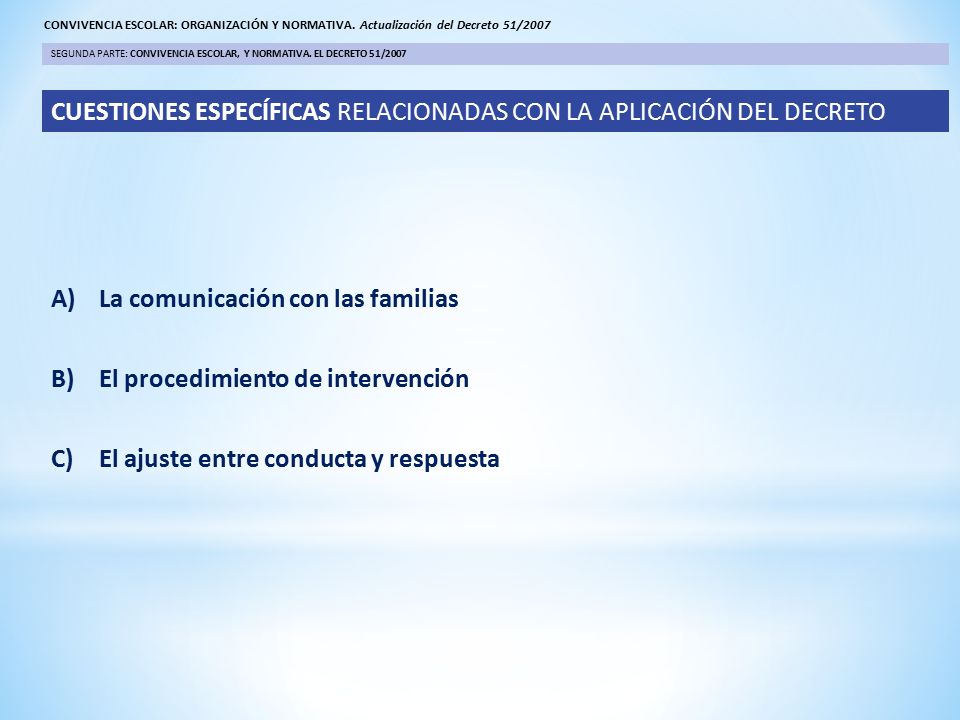 CONVIVENCIA ESCOLAR: ORGANIZACIÓN Y NORMATIVA. Actualización del Decreto 51/2007

SEGUNDA PARTE: CONVIVENCIA ESCOLAR, Y NORMATIVA. EL DECRETO 51/2007

CUESTIONES ESPECÍFICAS RELACIONADAS CON LA APLICACIÓN DEL DECRETO

A) La comunicación con las familias

B) El procedimiento de intervención

C) El ajuste entre conducta y respuesta